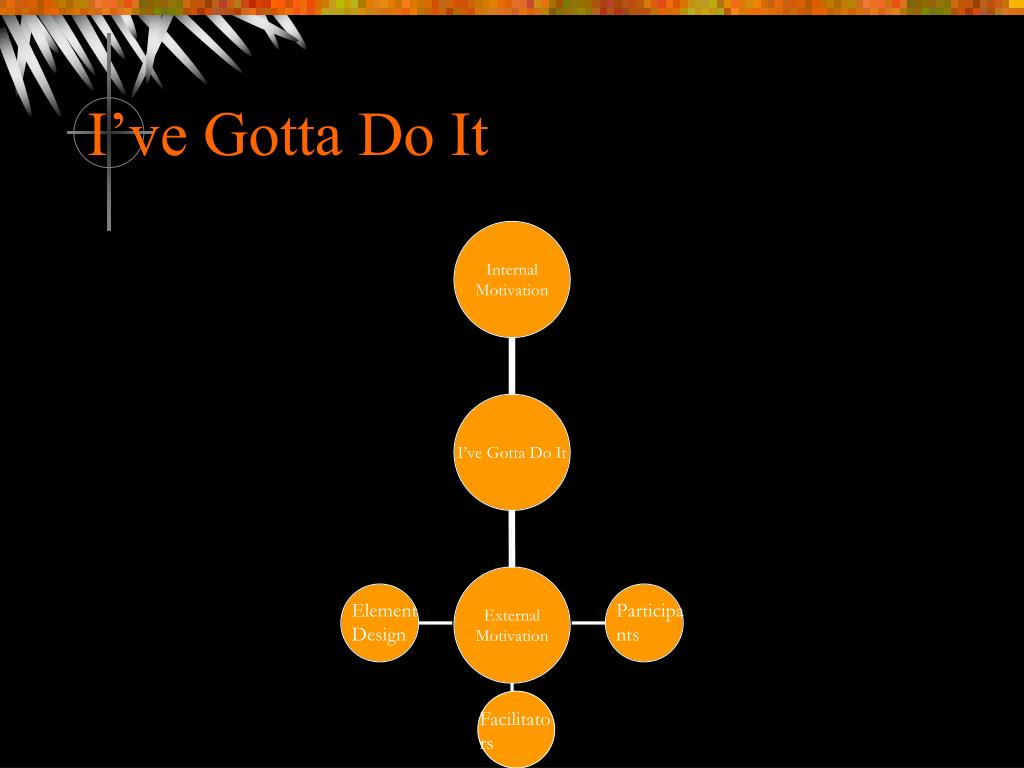 I’ve Gotta Do It

Internal Motivation

I’ve Gotta Do It

Element Design

External Motivation

Participants

Facilitators